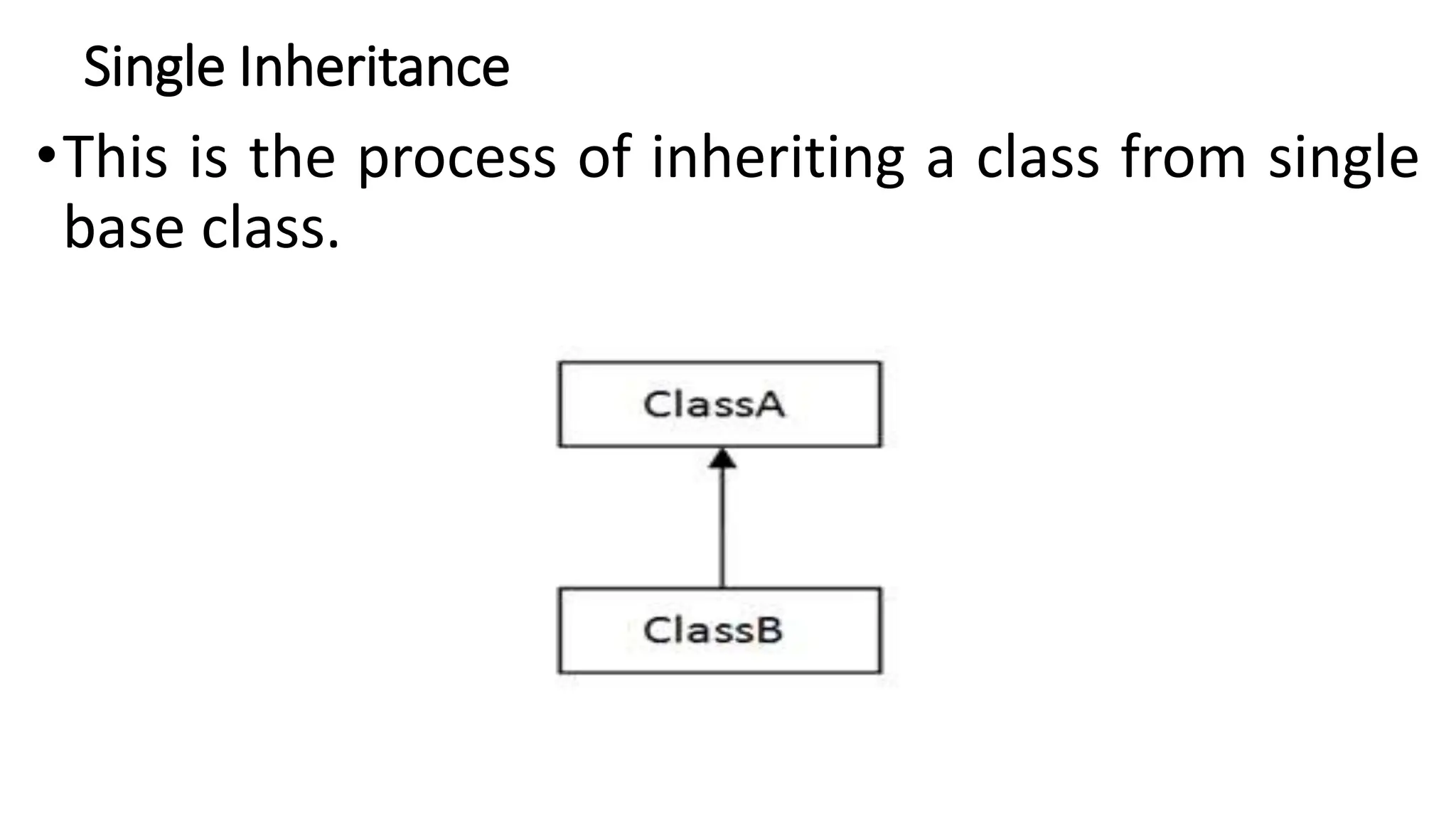 Single Inheritance

• This is the process of inheriting a class from single base class.

ClassA

ClassB